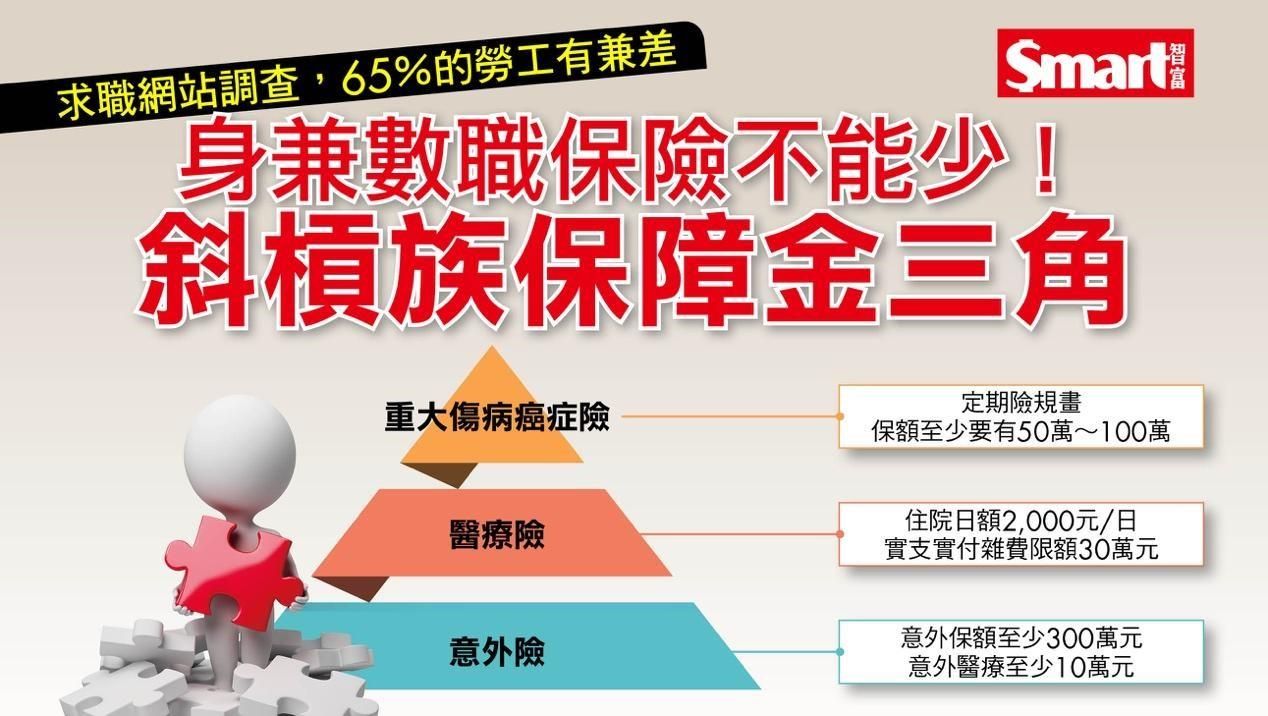 求職網站調查，65%的勞工有兼差

Smart 智富

身兼數職保險不能少！
斜槓族保障金三角

重大傷病癌症險
定期險規畫
保額至少要有50萬～100萬

醫療險
住院日額2,000元/日
實支實付雜費限額30萬元

意外險
意外保額至少300萬元
意外醫療至少10萬元